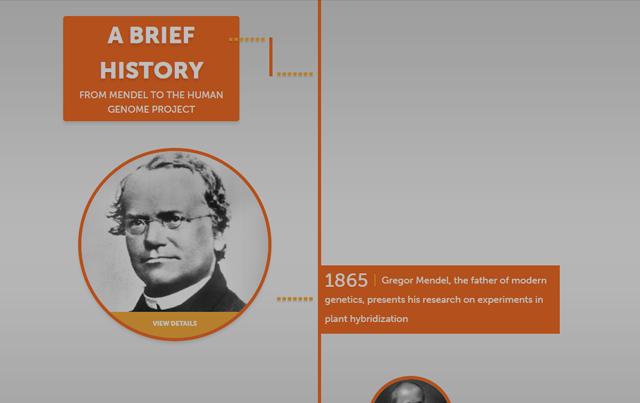 A BRIEF HISTORY

FROM MENDEL TO THE HUMAN GENOME PROJECT

VIEW DETAILS

1865 | Gregor Mendel, the father of modern genetics, presents his research on experiments in plant hybridization